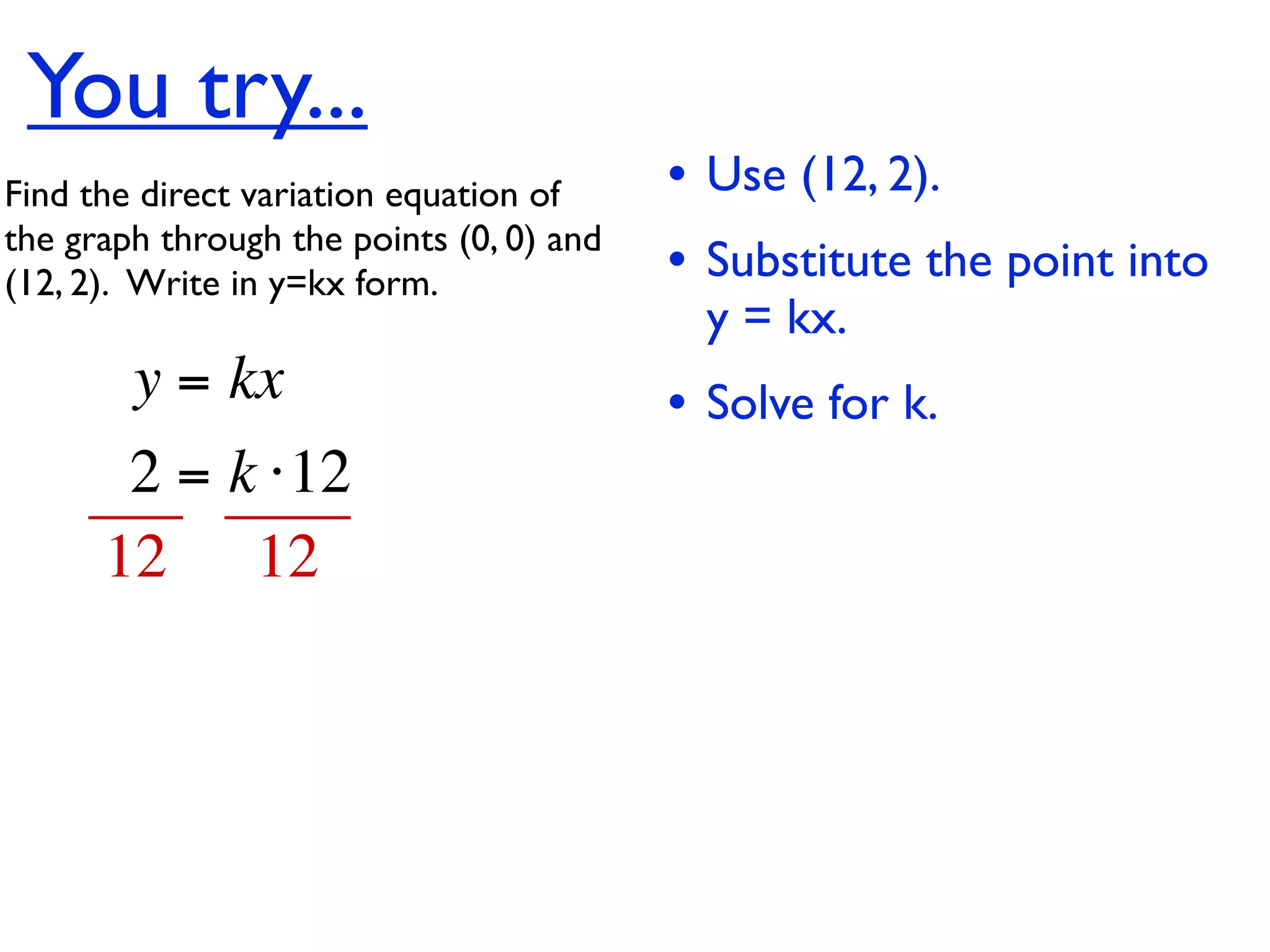 You try...

Find the direct variation equation of the graph through the points (0, 0) and (12, 2). Write in y=kx form.

$y = kx$

$\frac{2}{12} = \frac{k \cdot 12}{12}$

• Use (12, 2).

• Substitute the point into y = kx.

• Solve for k.